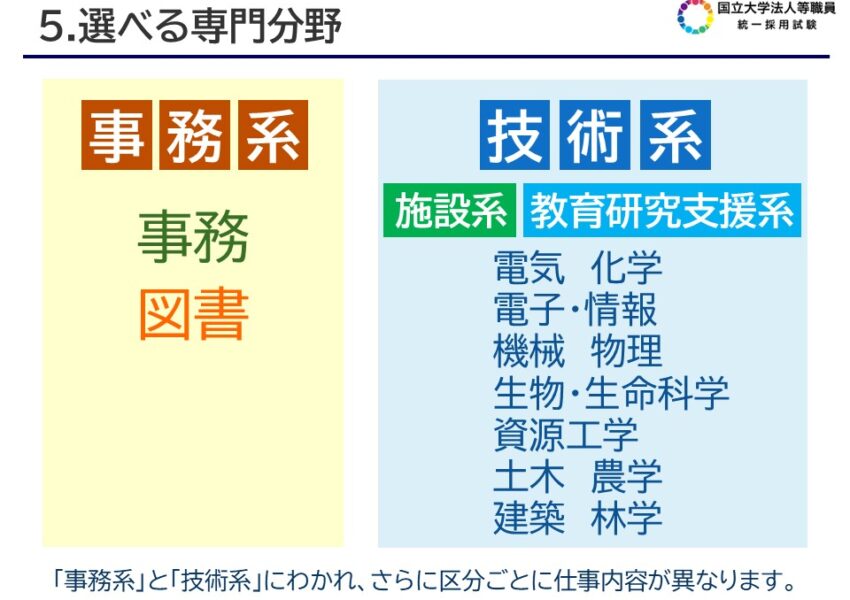 5.選べる専門分野

国立大学法人等職員
統一採用試験

事務系

事務
図書

技術系

施設系 教育研究支援系

電気 化学
電子・情報
機械 物理
生物・生命科学
資源工学
土木 農学
建築 林学

「事務系」と「技術系」にわかれ、さらに区分ごとに仕事内容が異なります。